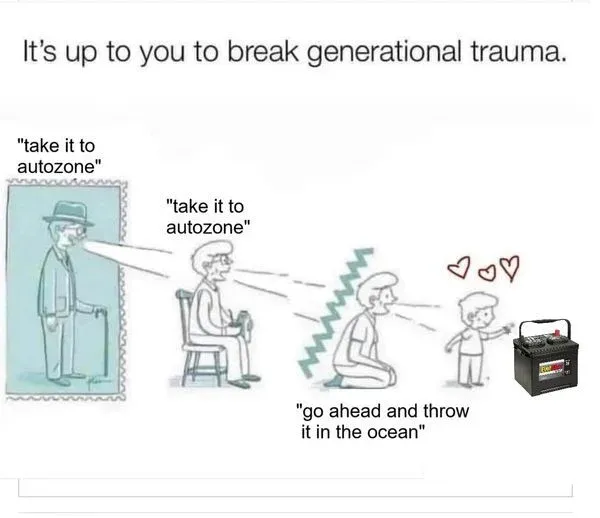 It's up to you to break generational trauma.

"take it to autozone"

"take it to autozone"

"go ahead and throw it in the ocean"